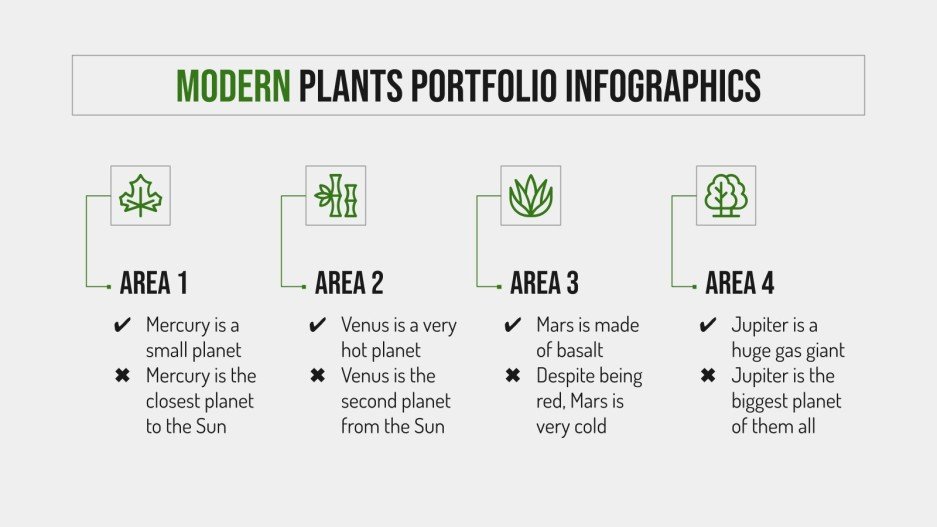 MODERN PLANTS PORTFOLIO INFOGRAPHICS

AREA 1

✔ Mercury is a small planet
✖ Mercury is the closest planet to the Sun

AREA 2

✔ Venus is a very hot planet
✖ Venus is the second planet from the Sun

AREA 3

✔ Mars is made of basalt
✖ Despite being red, Mars is very cold

AREA 4

✔ Jupiter is a huge gas giant
✖ Jupiter is the biggest planet of them all